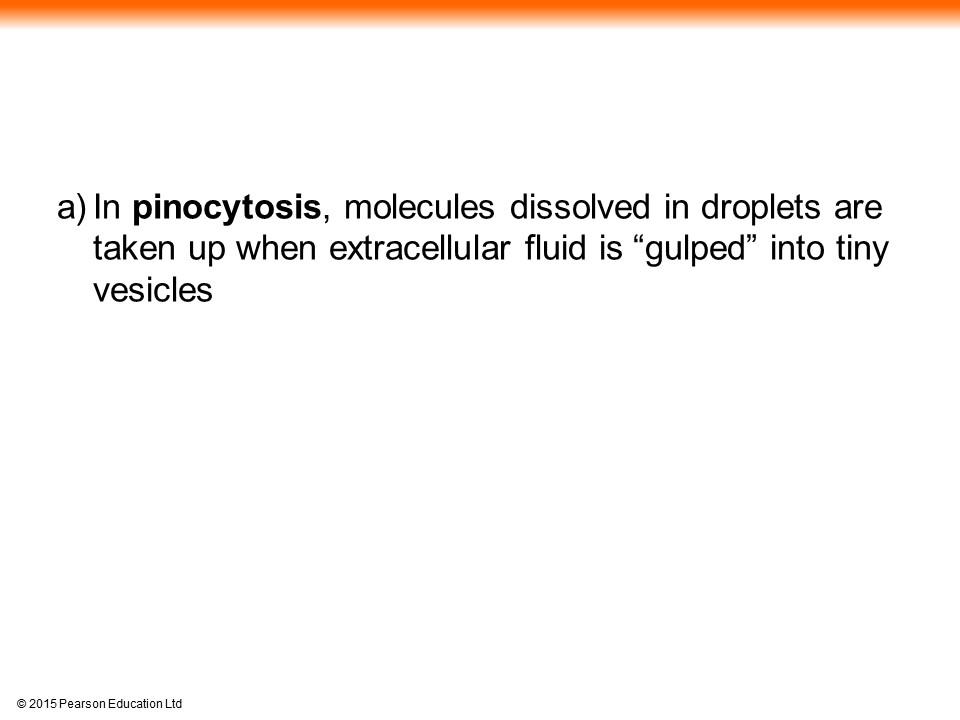 a) In pinocytosis, molecules dissolved in droplets are taken up when extracellular fluid is “gulped” into tiny vesicles

© 2015 Pearson Education Ltd